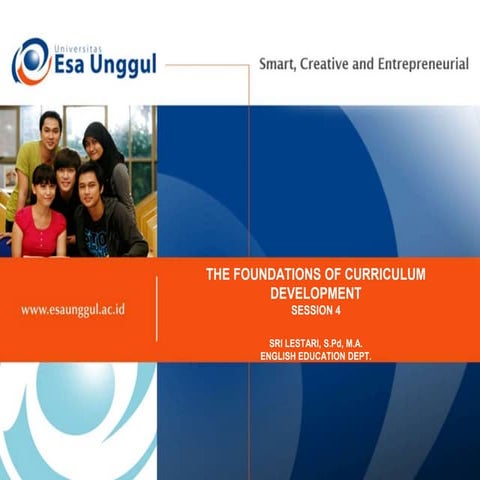 Universitas
Esa Unggul

Smart, Creative and Entrepreneurial

www.esaunggul.ac.id

THE FOUNDATIONS OF CURRICULUM DEVELOPMENT
SESSION 4

SRI LESTARI, S.Pd, M.A.
ENGLISH EDUCATION DEPT.